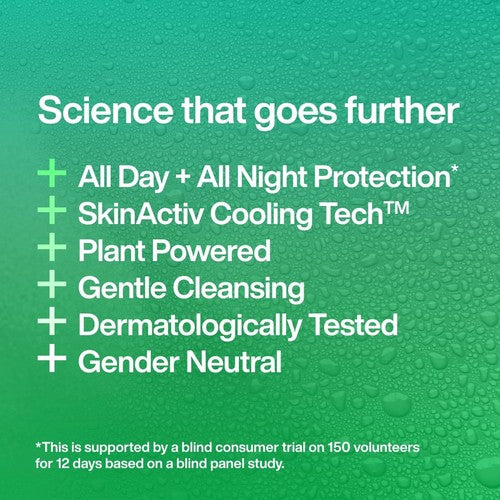 Science that goes further

+ All Day + All Night Protection*
+ SkinActiv Cooling Tech™
+ Plant Powered
+ Gentle Cleansing
+ Dermatologically Tested
+ Gender Neutral

*This is supported by a blind consumer trial on 150 volunteers for 12 days based on a blind panel study.